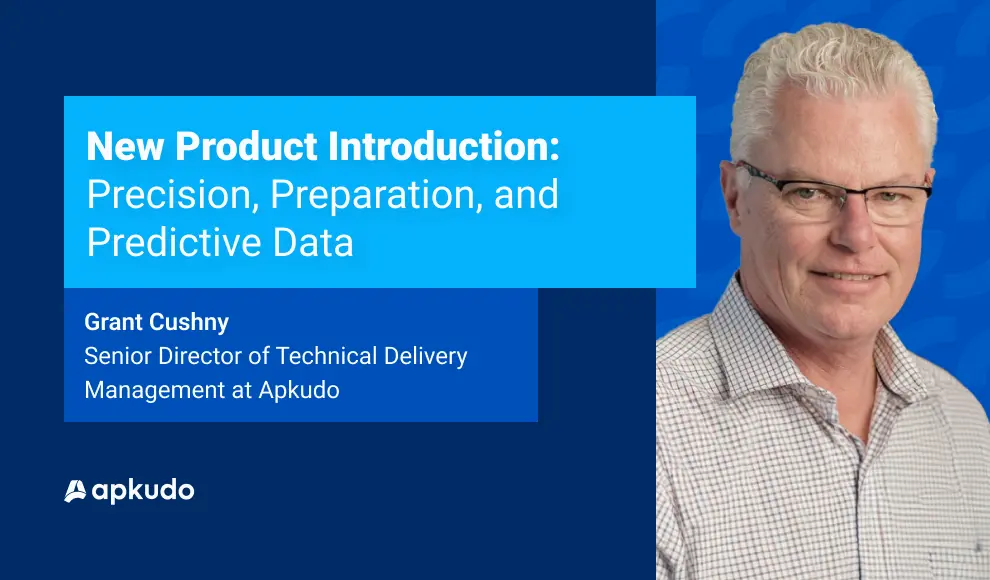 New Product Introduction: Precision, Preparation, and Predictive Data

Grant Cushny
Senior Director of Technical Delivery Management at Apkudo

apkudo